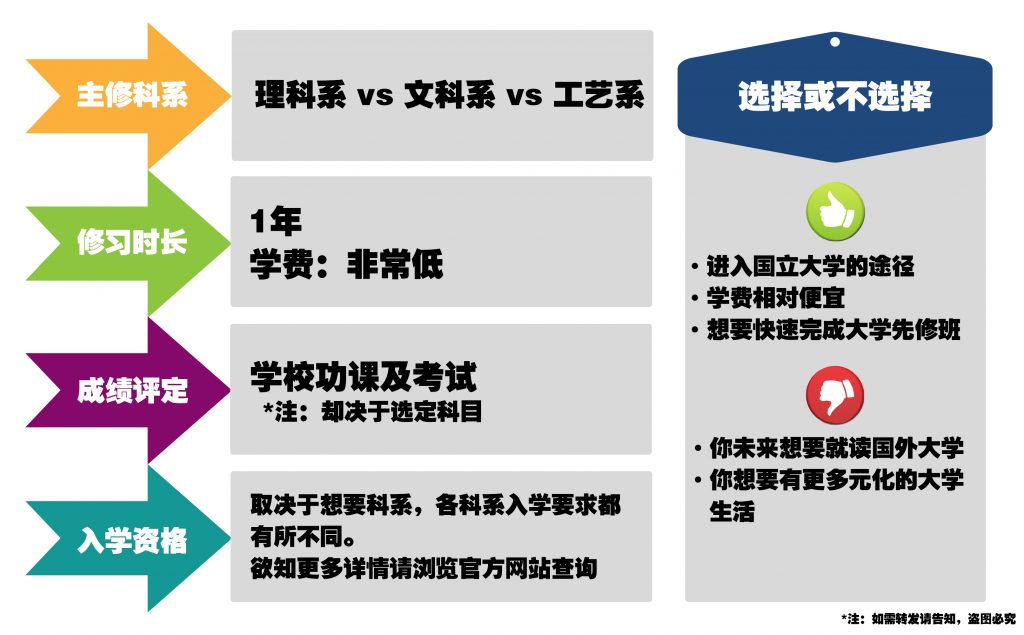 主修科系

理科系 vs 文科系 vs 工艺系

修习时长

1年
学费：非常低

成绩评定

学校功课及考试
*注：却决于选定科目

入学资格

取决于想要科系，各科系入学要求都有所不同。
欲知更多详情请浏览官方网站查询

选择或不选择

• 进入国立大学的途径
• 学费相对便宜
• 想要快速完成大学先修班

• 你未来想要就读国外大学
• 你想要有更多元化的大学生活

*注：如需转发请告知，盗图必究